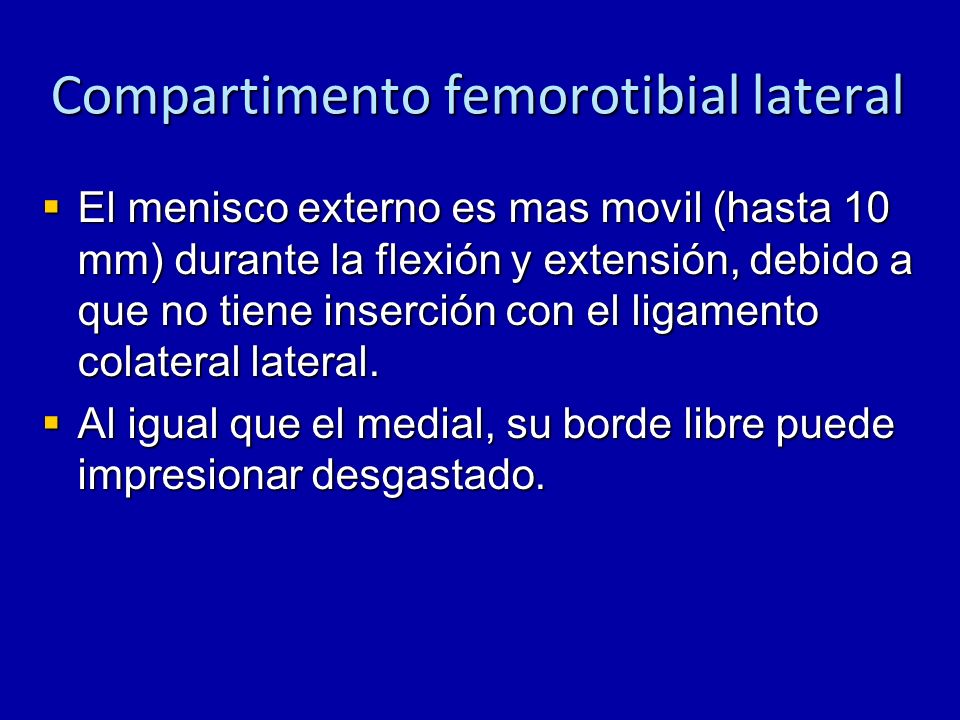 Compartimento femorotibial lateral

▪ El menisco externo es mas movil (hasta 10 mm) durante la flexión y extensión, debido a que no tiene inserción con el ligamento colateral lateral.

▪ Al igual que el medial, su borde libre puede impresionar desgastado.